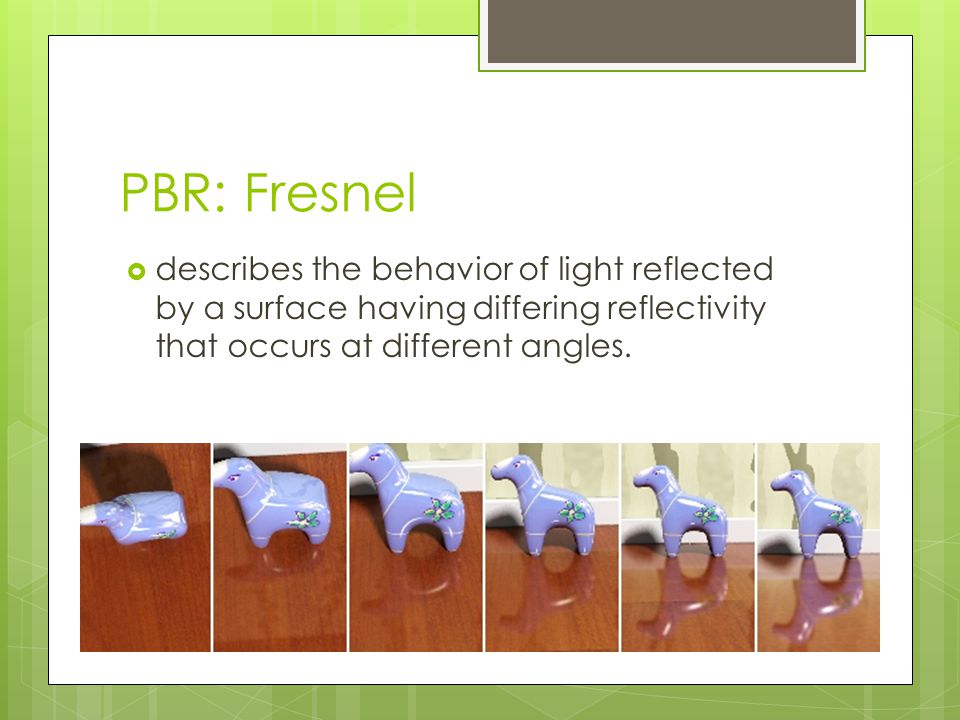 PBR: Fresnel

describes the behavior of light reflected by a surface having differing reflectivity that occurs at different angles.